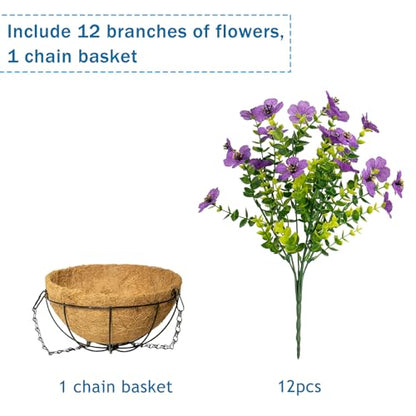 Include 12 branches of flowers, 1 chain basket

1 chain basket

12pcs